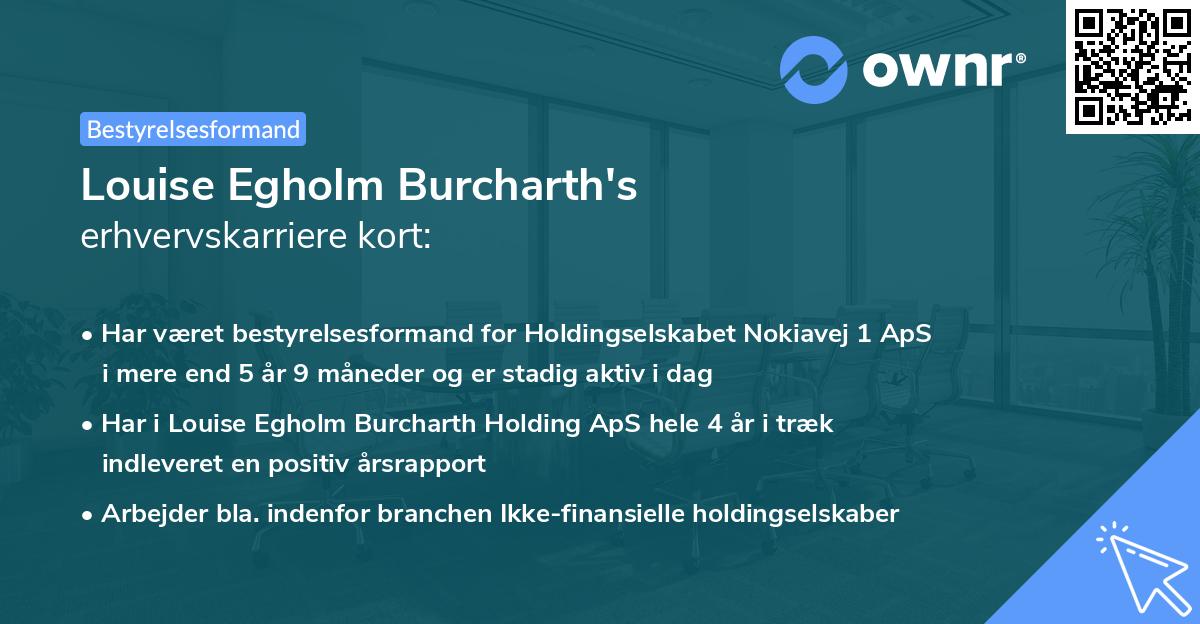 ownr®

Bestyrelsesformand

Louise Egholm Burcharth's
erhvervskarriere kort:

• Har været bestyrelsesformand for Holdingselskabet Nokiavej 1 ApS i mere end 5 år 9 måneder og er stadig aktiv i dag

• Har i Louise Egholm Burcharth Holding ApS hele 4 år i træk indleveret en positiv årsrapport

• Arbejder bla. indenfor branchen Ikke-finansielle holdingselskaber